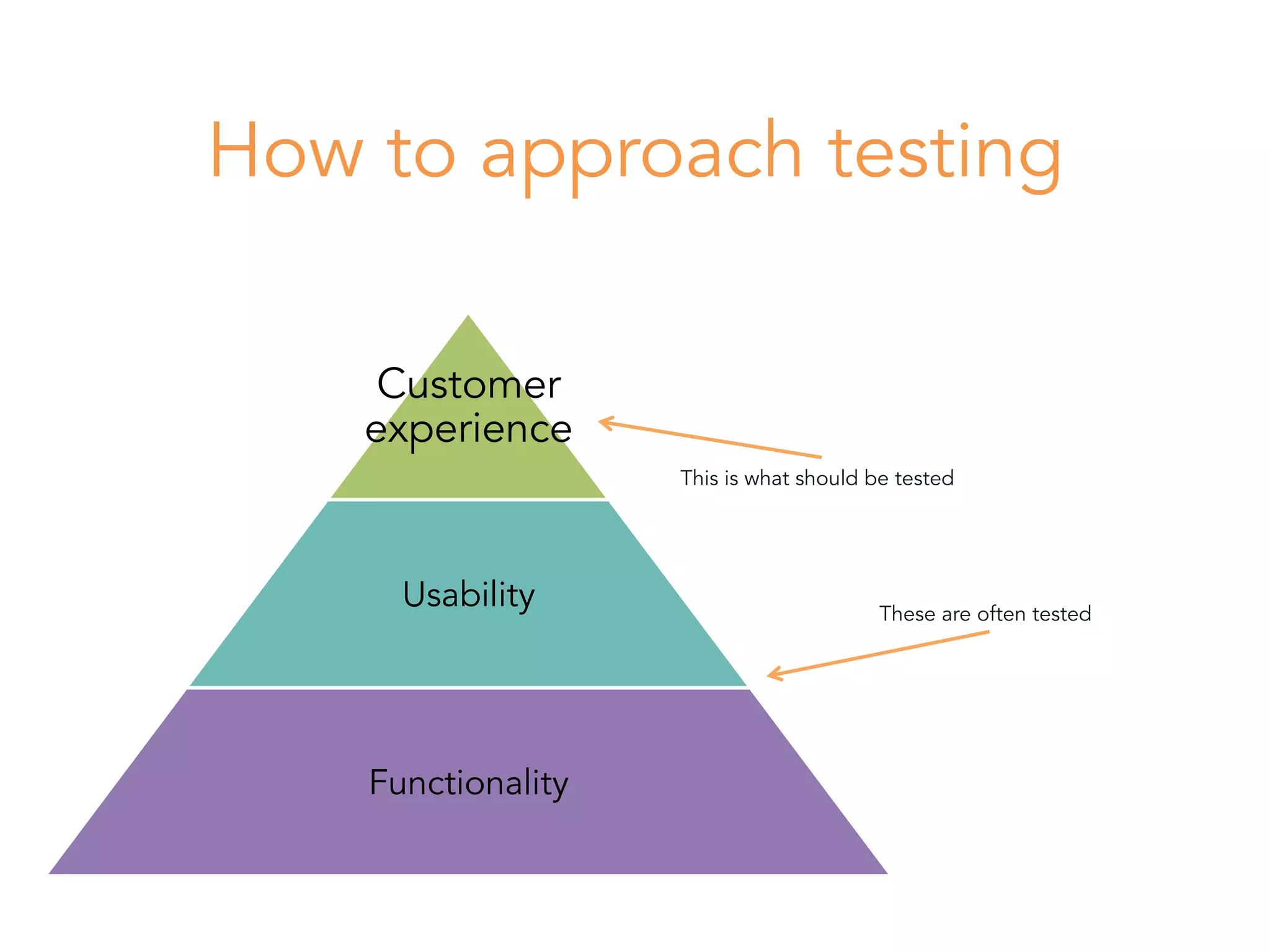 How to approach testing

Customer experience

This is what should be tested

Usability

These are often tested

Functionality